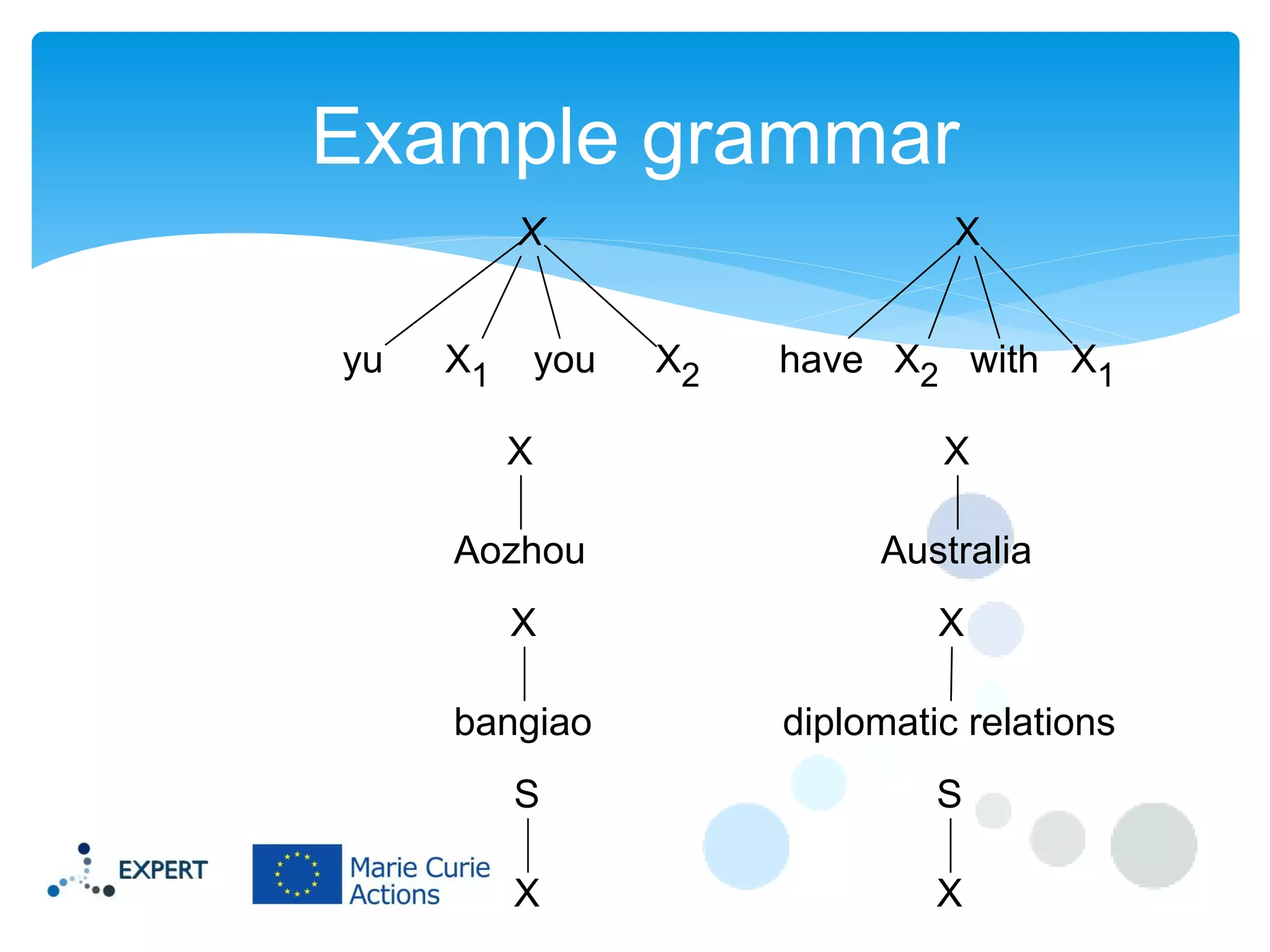 Example grammar

X

yu $X_1$ you $X_2$

X

have $X_2$ with $X_1$

X

Aozhou

X

Australia

X

bangiao

X

diplomatic relations

S

X

S

X

EXPERT

Marie Curie Actions